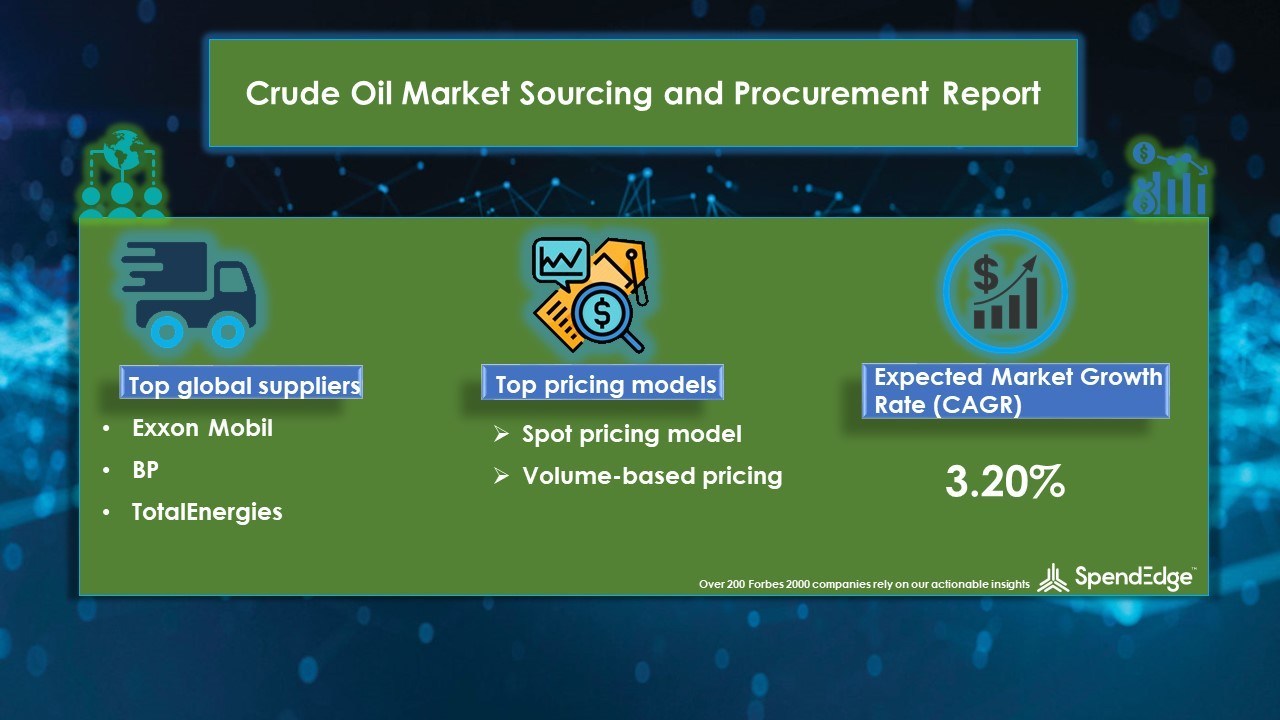 Crude Oil Market Sourcing and Procurement Report

Top global suppliers

• Exxon Mobil
• BP
• TotalEnergies

Top pricing models

➢ Spot pricing model
➢ Volume-based pricing

Expected Market Growth Rate (CAGR)

3.20%

Over 200 Forbes 2000 companies rely on our actionable insights SpendEdge™